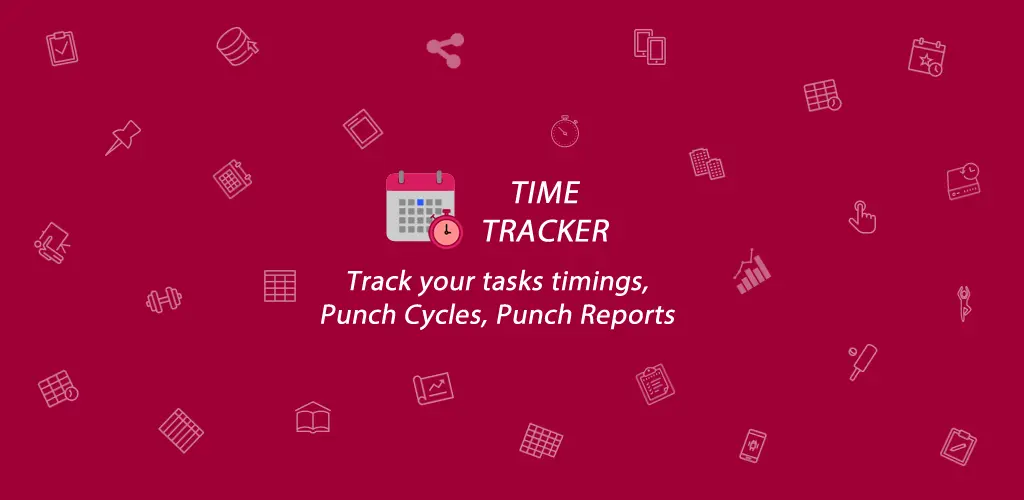 TIME
TRACKER

Track your tasks timings,
Punch Cycles, Punch Reports